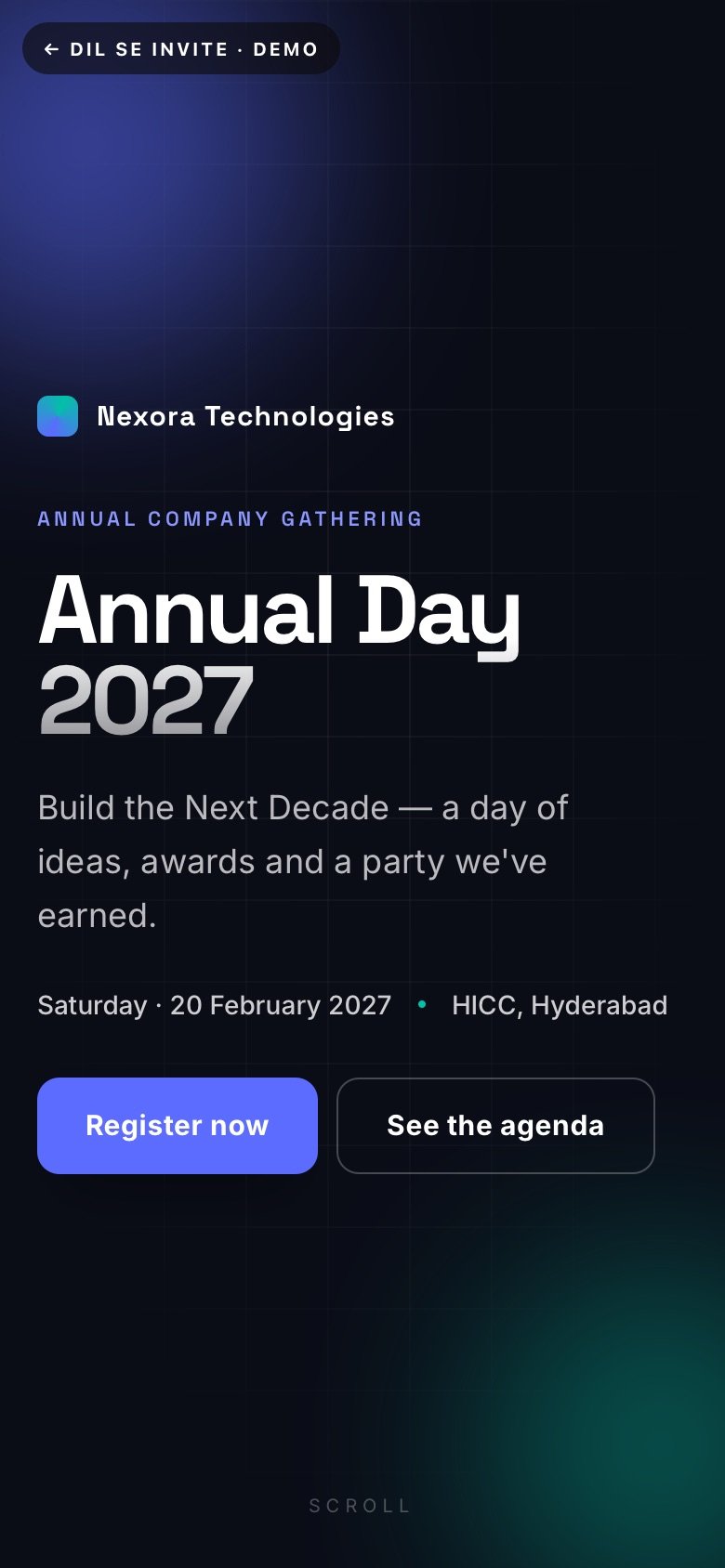 ← DIL SE INVITE · DEMO

Nexora Technologies

ANNUAL COMPANY GATHERING

Annual Day 2027

Build the Next Decade — a day of ideas, awards and a party we've earned.

Saturday · 20 February 2027 • HICC, Hyderabad

Register now

See the agenda

SCROLL